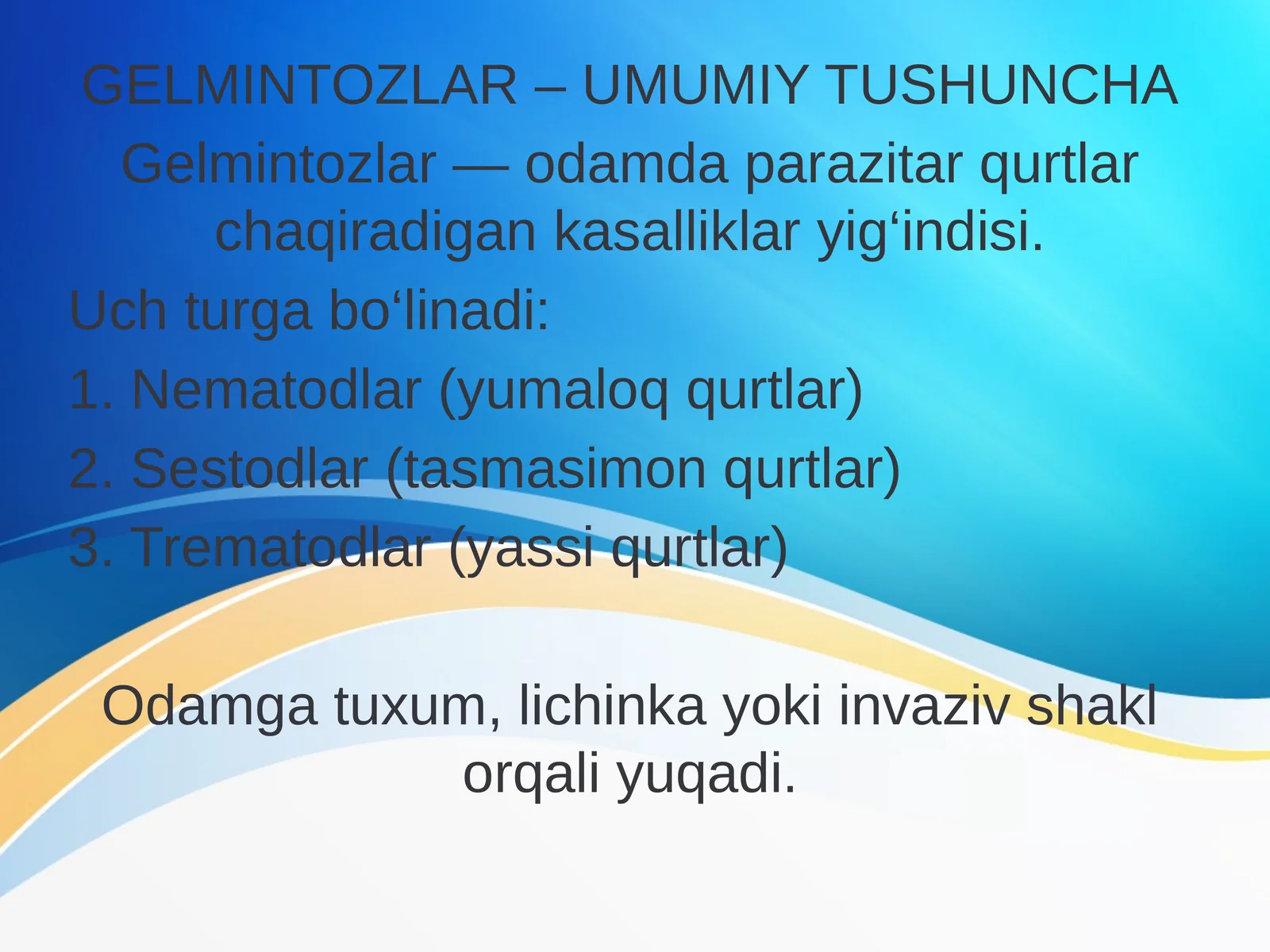 GELMINTOZLAR – UMUMIY TUSHUNCHA

Gelmintozlar — odamda parazitar qurtlar chaqiradigan kasalliklar yig‘indisi.

Uch turga bo‘linadi:

1. Nematodlar (yumaloq qurtlar)

2. Sestodlar (tasmasimon qurtlar)

3. Trematodlar (yassi qurtlar)

Odamga tuxum, lichinka yoki invaziv shakl orqali yuqadi.